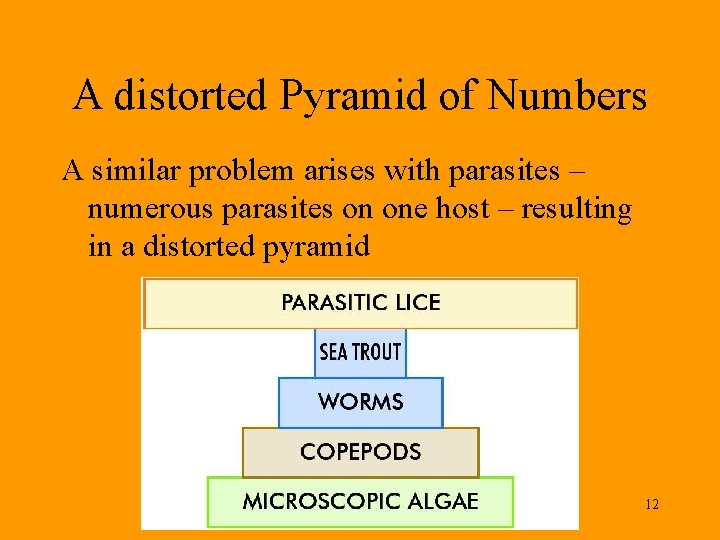 A distorted Pyramid of Numbers

A similar problem arises with parasites – numerous parasites on one host – resulting in a distorted pyramid

PARASITIC LICE

SEA TROUT

WORMS

COPEPODS

MICROSCOPIC ALGAE

12